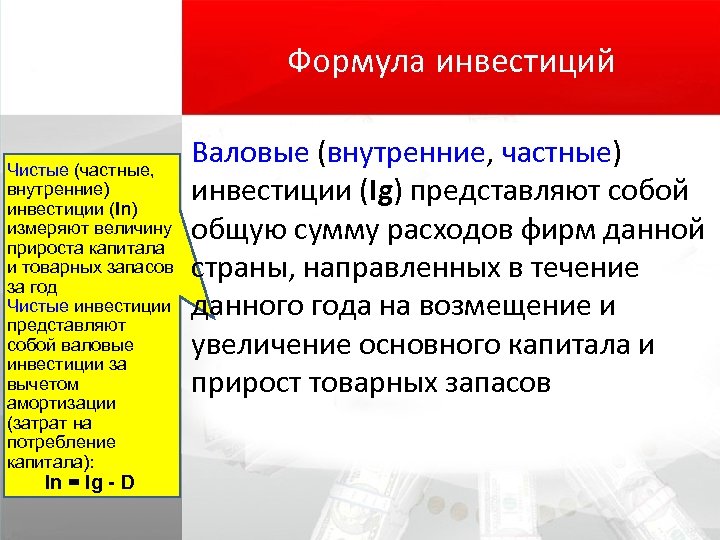 Формула инвестиций

Чистые (частные, внутренние) инвестиции (In) измеряют величину прироста капитала и товарных запасов за год
Чистые инвестиции представляют собой валовые инвестиции за вычетом амортизации (затрат на потребление капитала):
In = Ig - D

Валовые (внутренние, частные) инвестиции (Ig) представляют собой общую сумму расходов фирм данной страны, направленных в течение данного года на возмещение и увеличение основного капитала и прирост товарных запасов